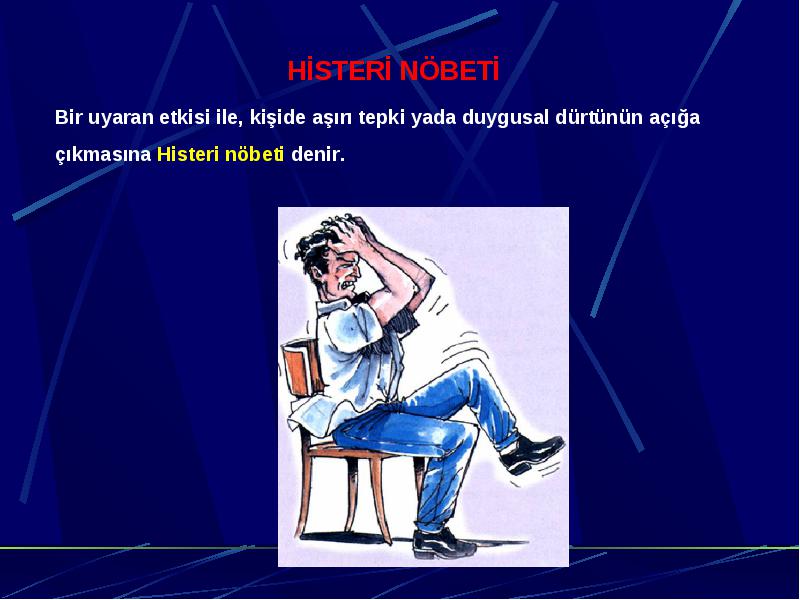 HİSTERİ NÖBETİ

Bir uyaran etkisi ile, kişide aşırı tepki yada duygusal dürtünün açığa çıkmasına Histeri nöbeti denir.